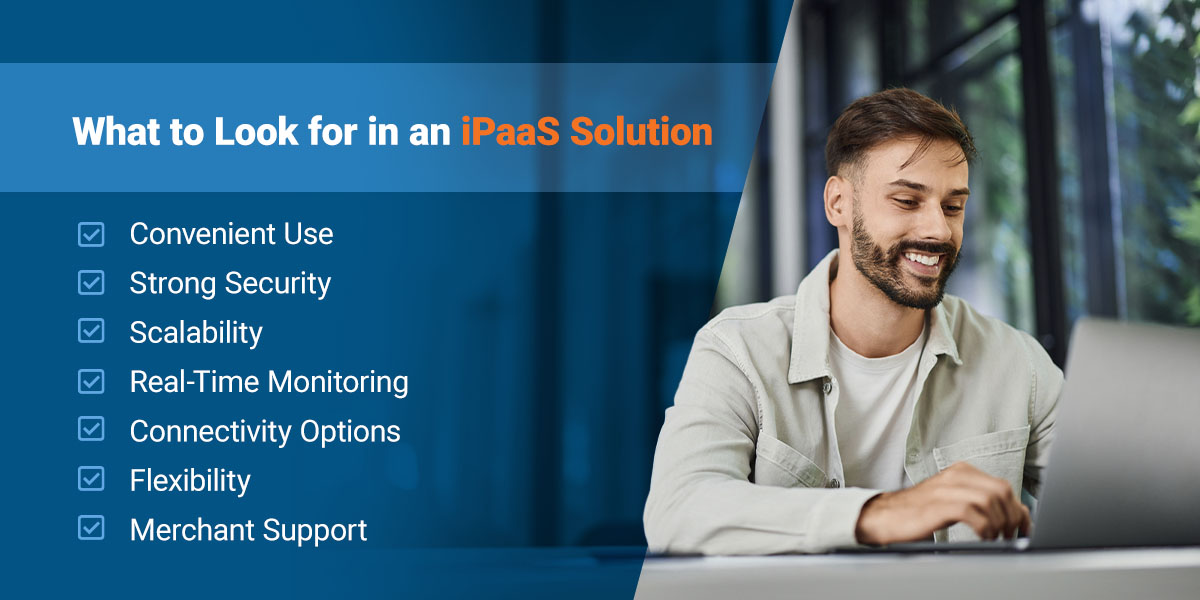 What to Look for in an iPaaS Solution

Convenient Use
Strong Security
Scalability
Real-Time Monitoring
Connectivity Options
Flexibility
Merchant Support